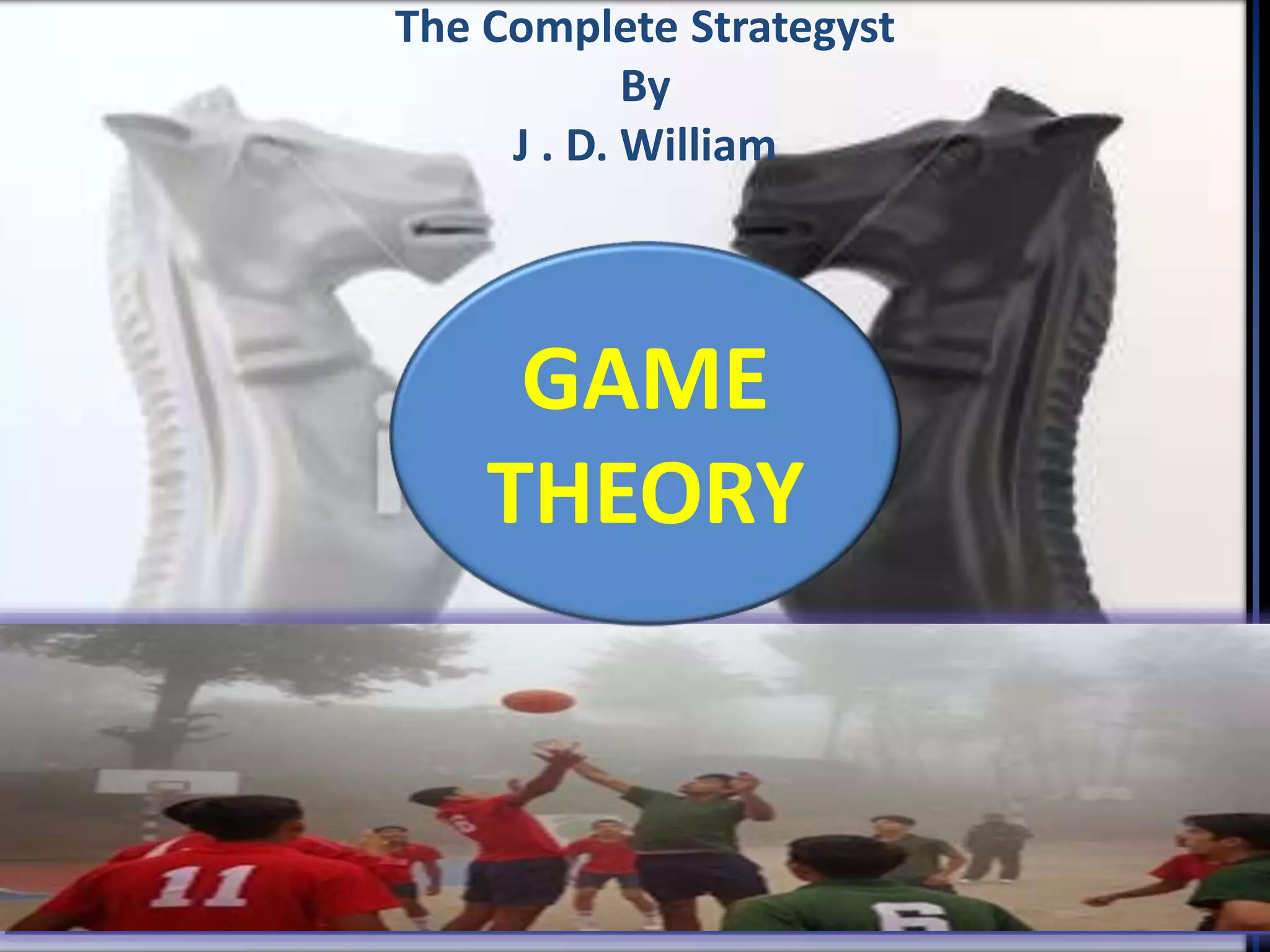 The Complete Strategyst
By
J . D. William

GAME
THEORY

11

6